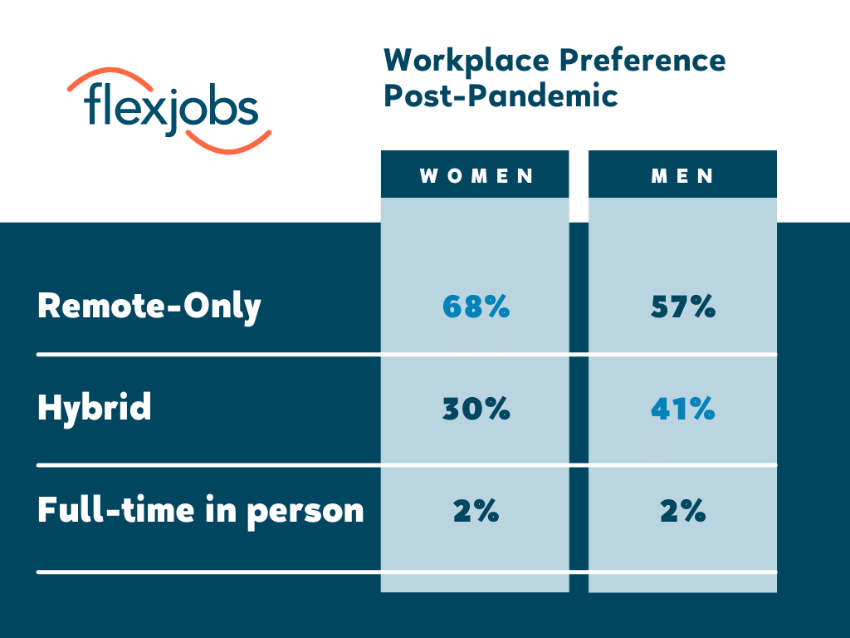 flexjobs

Workplace Preference Post-Pandemic

| | WOMEN | MEN |
|---|---|---|
| Remote-Only | 68% | 57% |
| Hybrid | 30% | 41% |
| Full-time in person | 2% | 2% |